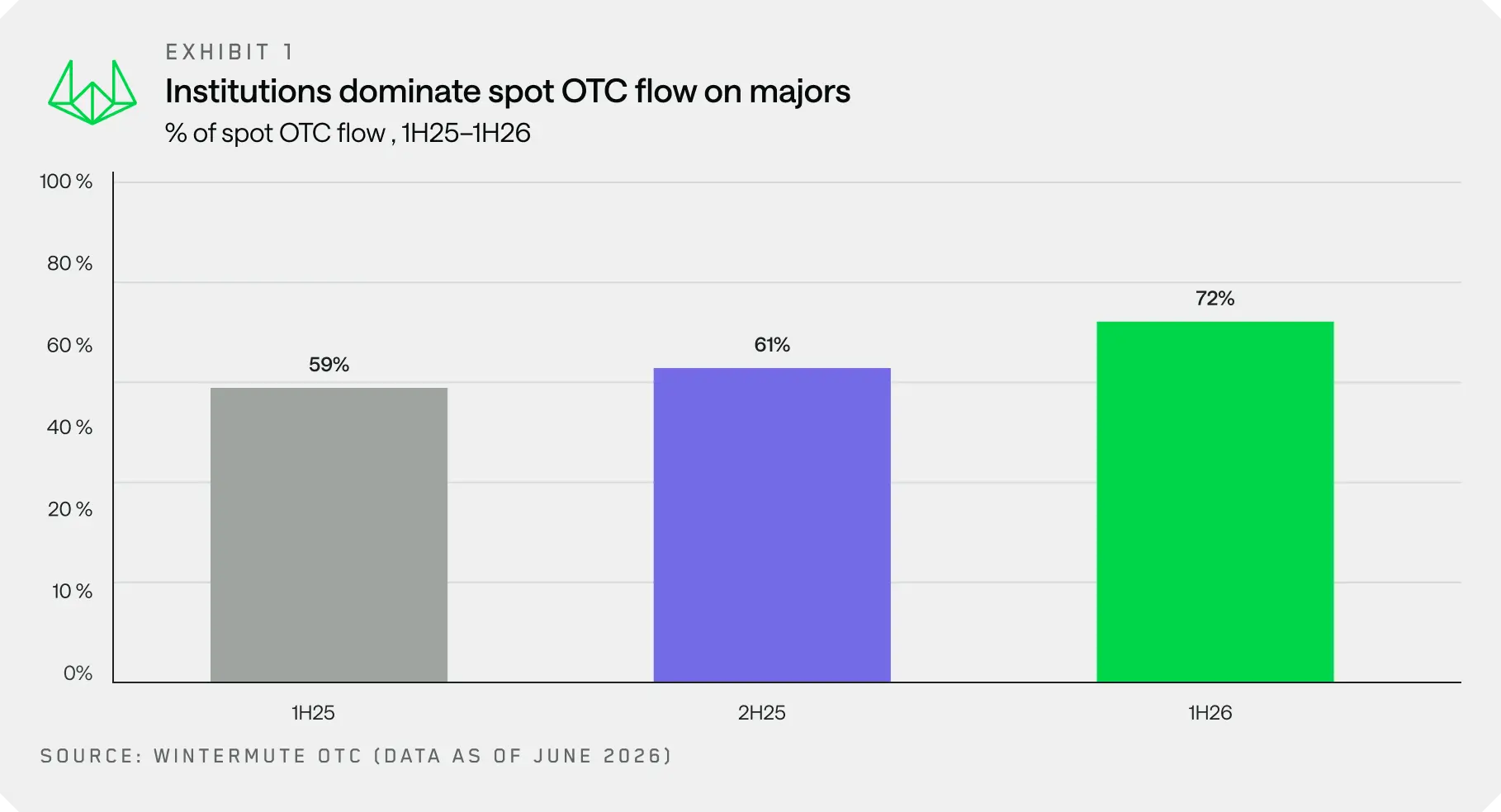 EXHIBIT 1

Institutions dominate spot OTC flow on majors

% of spot OTC flow , 1H25–1H26

100 %
80 %
60 %
40 %
20 %
10 %
0%

59%
61%
72%

1H25
2H25
1H26

SOURCE: WINTERMUTE OTC (DATA AS OF JUNE 2026)